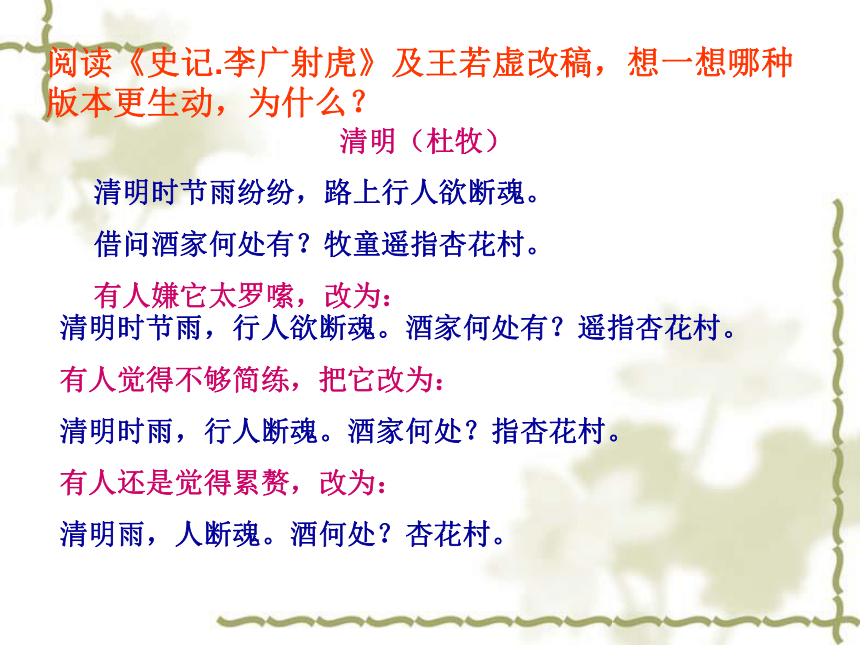 阅读《史记.李广射虎》及王若虚改稿，想一想哪种版本更生动，为什么？

清明（杜牧）

清明时节雨纷纷，路上行人欲断魂。

借问酒家何处有？牧童遥指杏花村。

有人嫌它太罗嗦，改为：

清明时节雨，行人欲断魂。酒家何处有？遥指杏花村。

有人觉得不够简练，把它改为：

清明时雨，行人断魂。酒家何处？指杏花村。

有人还是觉得累赘，改为：

清明雨，人断魂。酒何处？杏花村。